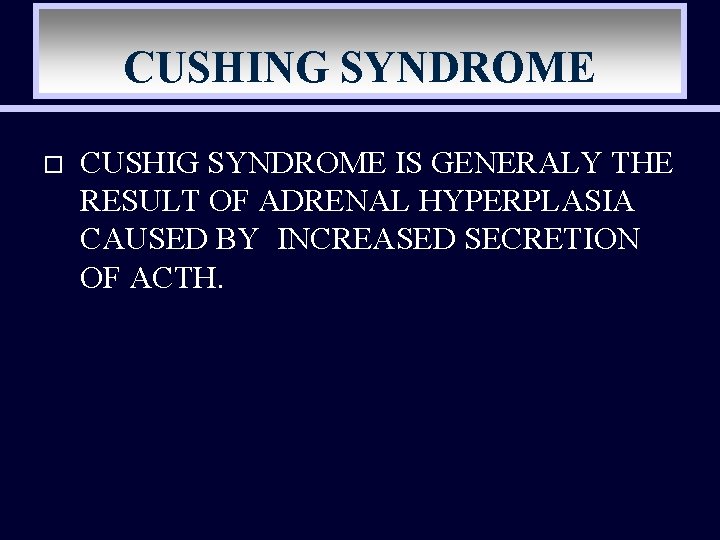 CUSHING SYNDROME

CUSHIG SYNDROME IS GENERALY THE RESULT OF ADRENAL HYPERPLASIA CAUSED BY INCREASED SECRETION OF ACTH.